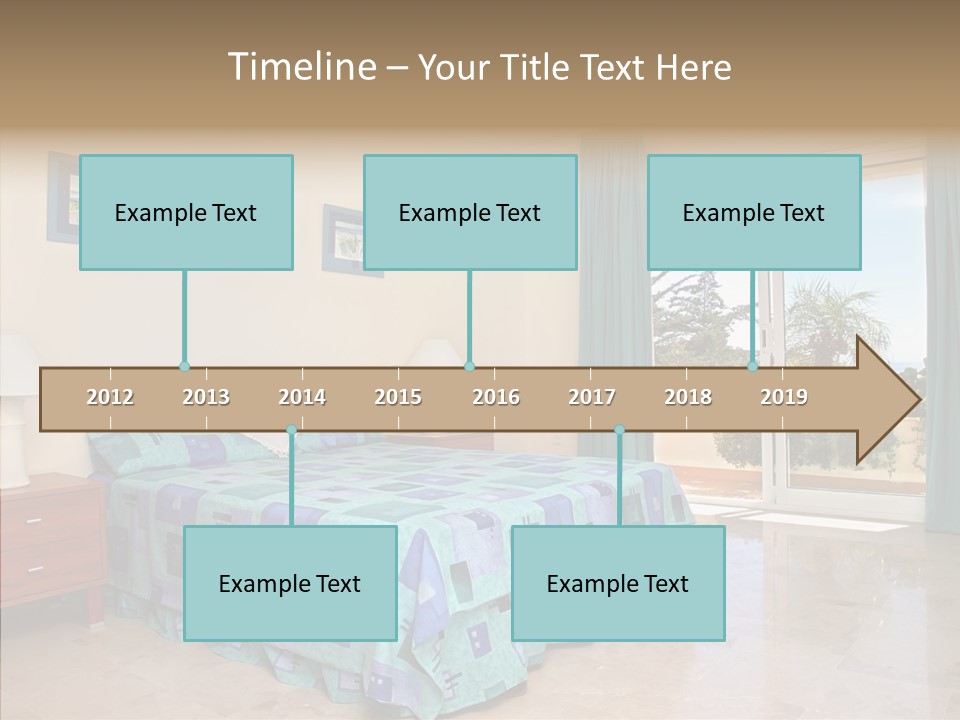 Timeline – Your Title Text Here

Example Text

Example Text

Example Text

2012 2013 2014 2015 2016 2017 2018 2019

Example Text

Example Text